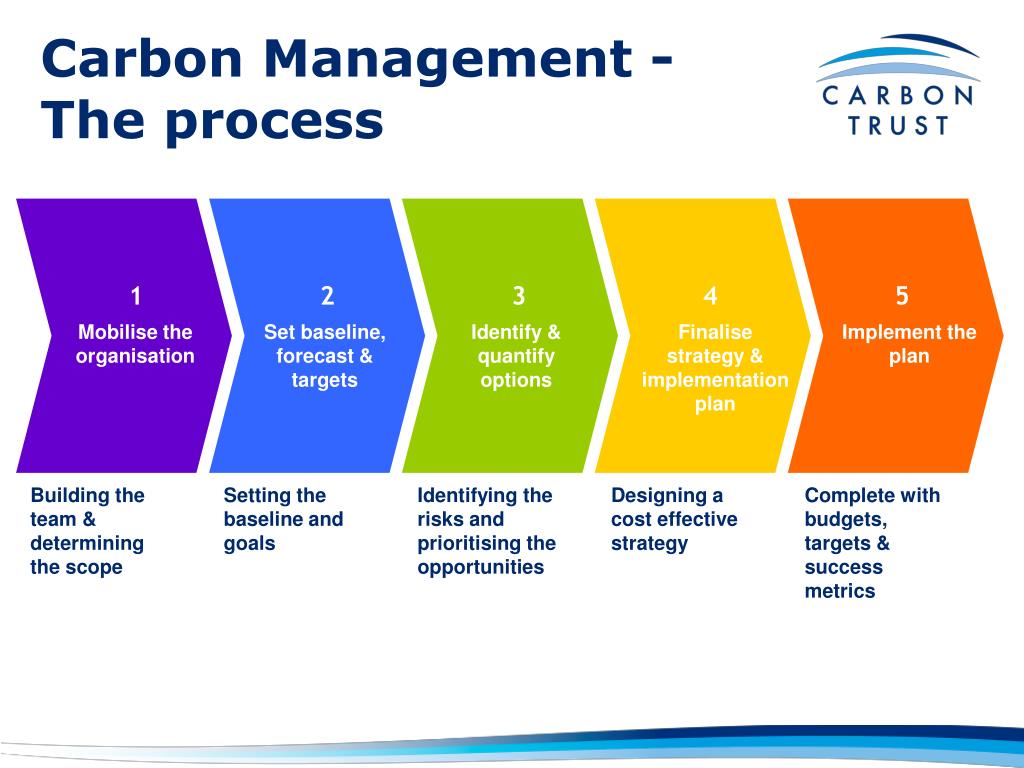 Carbon Management - The process

CARBON TRUST

1
Mobilise the organisation

2
Set baseline, forecast & targets

3
Identify & quantify options

4
Finalise strategy & implementation plan

5
Implement the plan

Building the team & determining the scope

Setting the baseline and goals

Identifying the risks and prioritising the opportunities

Designing a cost effective strategy

Complete with budgets, targets & success metrics